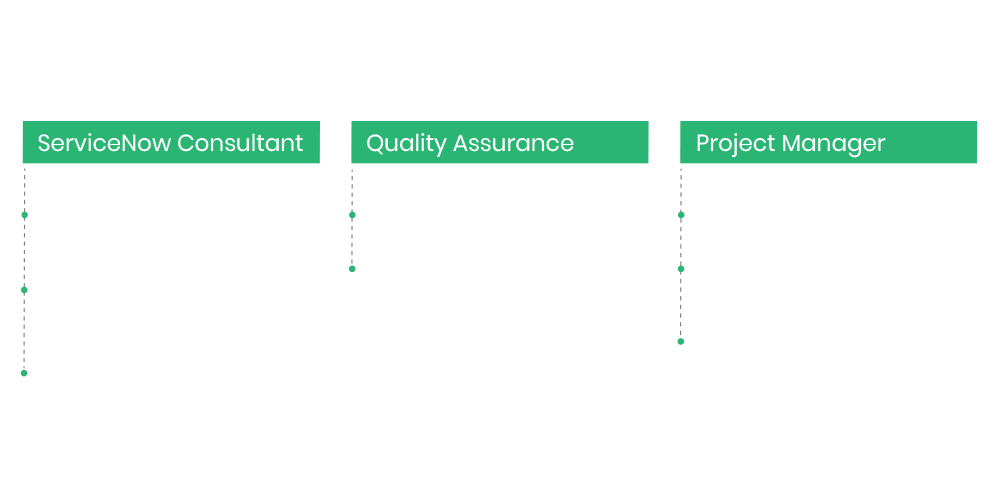 ServiceNow Consultant

Quality Assurance

Project Manager